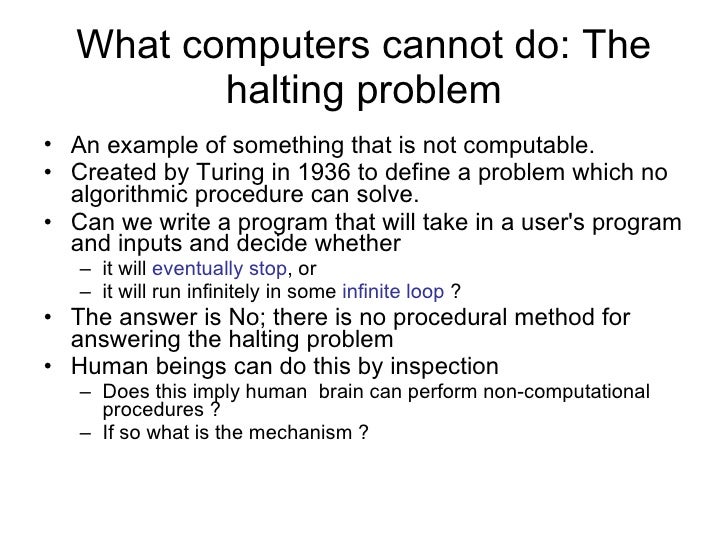 What computers cannot do: The halting problem

• An example of something that is not computable.
• Created by Turing in 1936 to define a problem which no algorithmic procedure can solve.
• Can we write a program that will take in a user's program and inputs and decide whether
  – it will eventually stop, or
  – it will run infinitely in some infinite loop ?
• The answer is No; there is no procedural method for answering the halting problem
• Human beings can do this by inspection
  – Does this imply human brain can perform non-computational procedures ?
  – If so what is the mechanism ?